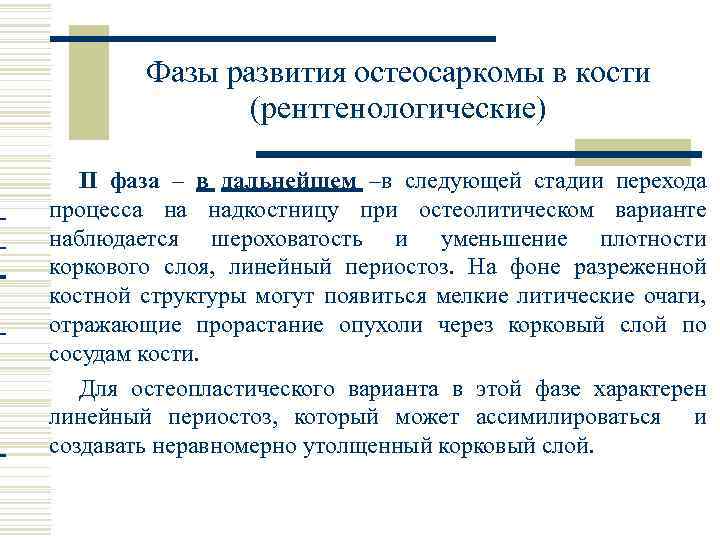 Фазы развития остеосаркомы в кости (рентгенологические)

II фаза – в дальнейшем –в следующей стадии перехода процесса на надкостницу при остеолитическом варианте наблюдается шероховатость и уменьшение плотности коркового слоя, линейный периостоз. На фоне разреженной костной структуры могут появиться мелкие литические очаги, отражающие прорастание опухоли через корковый слой по сосудам кости.

Для остеопластического варианта в этой фазе характерен линейный периостоз, который может ассимилироваться и создавать неравномерно утолщенный корковый слой.